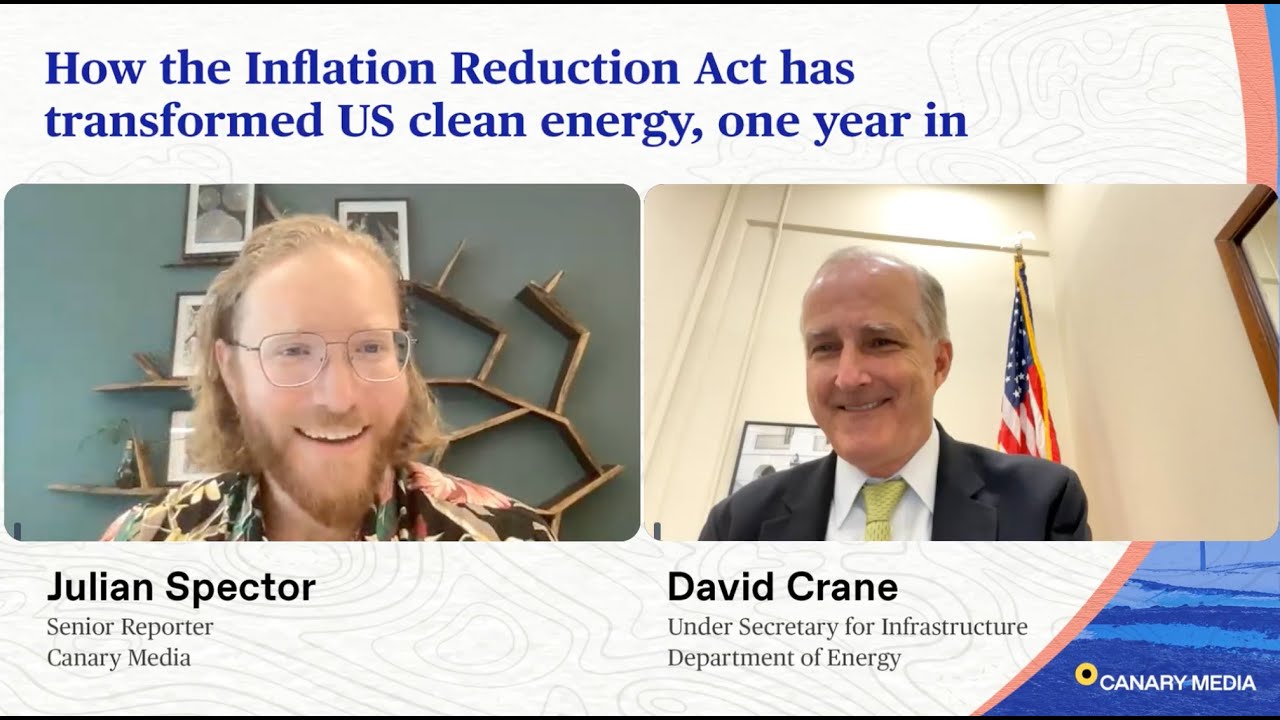 How the Inflation Reduction Act has transformed US clean energy, one year in

Julian Spector
Senior Reporter
Canary Media

David Crane
Under Secretary for Infrastructure
Department of Energy

CANARY MEDIA